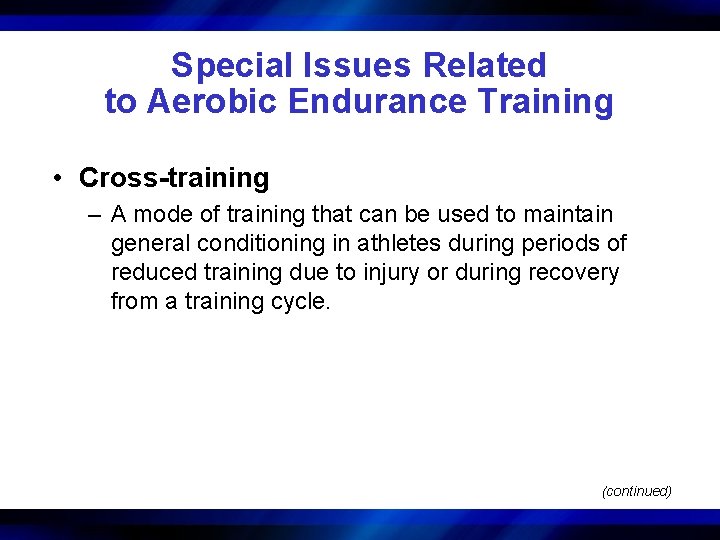 Special Issues Related to Aerobic Endurance Training

• Cross-training

– A mode of training that can be used to maintain general conditioning in athletes during periods of reduced training due to injury or during recovery from a training cycle.

(continued)